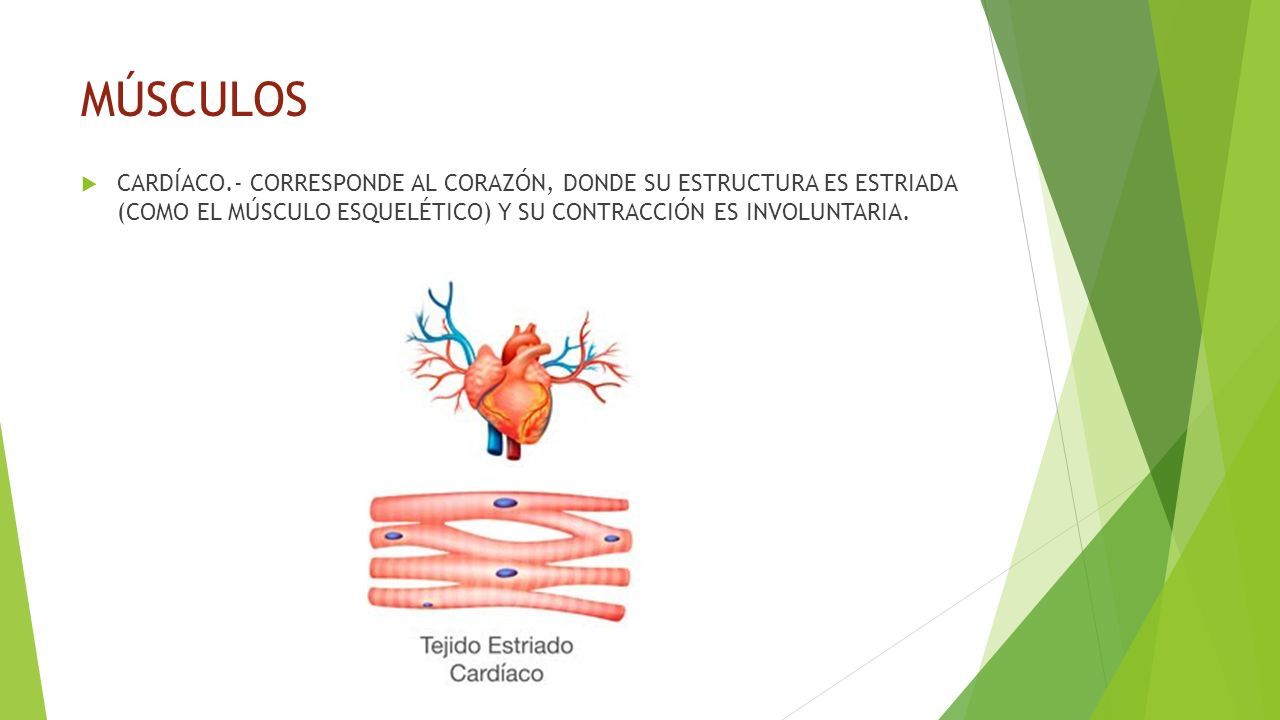 MÚSCULOS

CARDÍACO.- CORRESPONDE AL CORAZÓN, DONDE SU ESTRUCTURA ES ESTRIADA (COMO EL MÚSCULO ESQUELÉTICO) Y SU CONTRACCIÓN ES INVOLUNTARIA.

Tejido Estriado Cardíaco